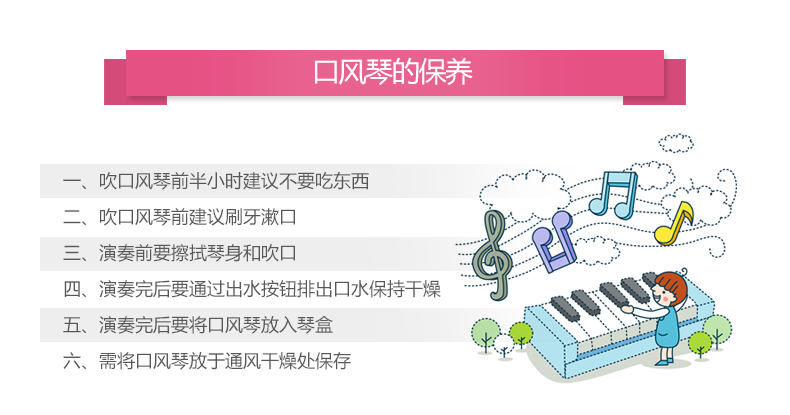 口风琴的保养

一、吹口风琴前半小时建议不要吃东西

二、吹口风琴前建议刷牙漱口

三、演奏前要擦拭琴身和吹口

四、演奏完后要通过出水按钮排出口水保持干燥

五、演奏完后要将口风琴放入琴盒

六、需将口风琴放于通风干燥处保存